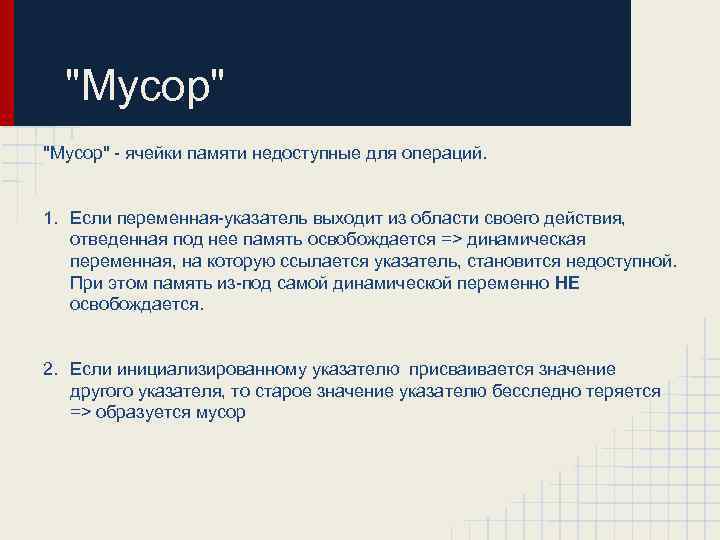 "Мусор"

"Мусор" - ячейки памяти недоступные для операций.

1. Если переменная-указатель выходит из области своего действия, отведенная под нее память освобождается => динамическая переменная, на которую ссылается указатель, становится недоступной. При этом память из-под самой динамической переменно НЕ освобождается.

2. Если инициализированному указателю присваивается значение другого указателя, то старое значение указателю бесследно теряется => образуется мусор